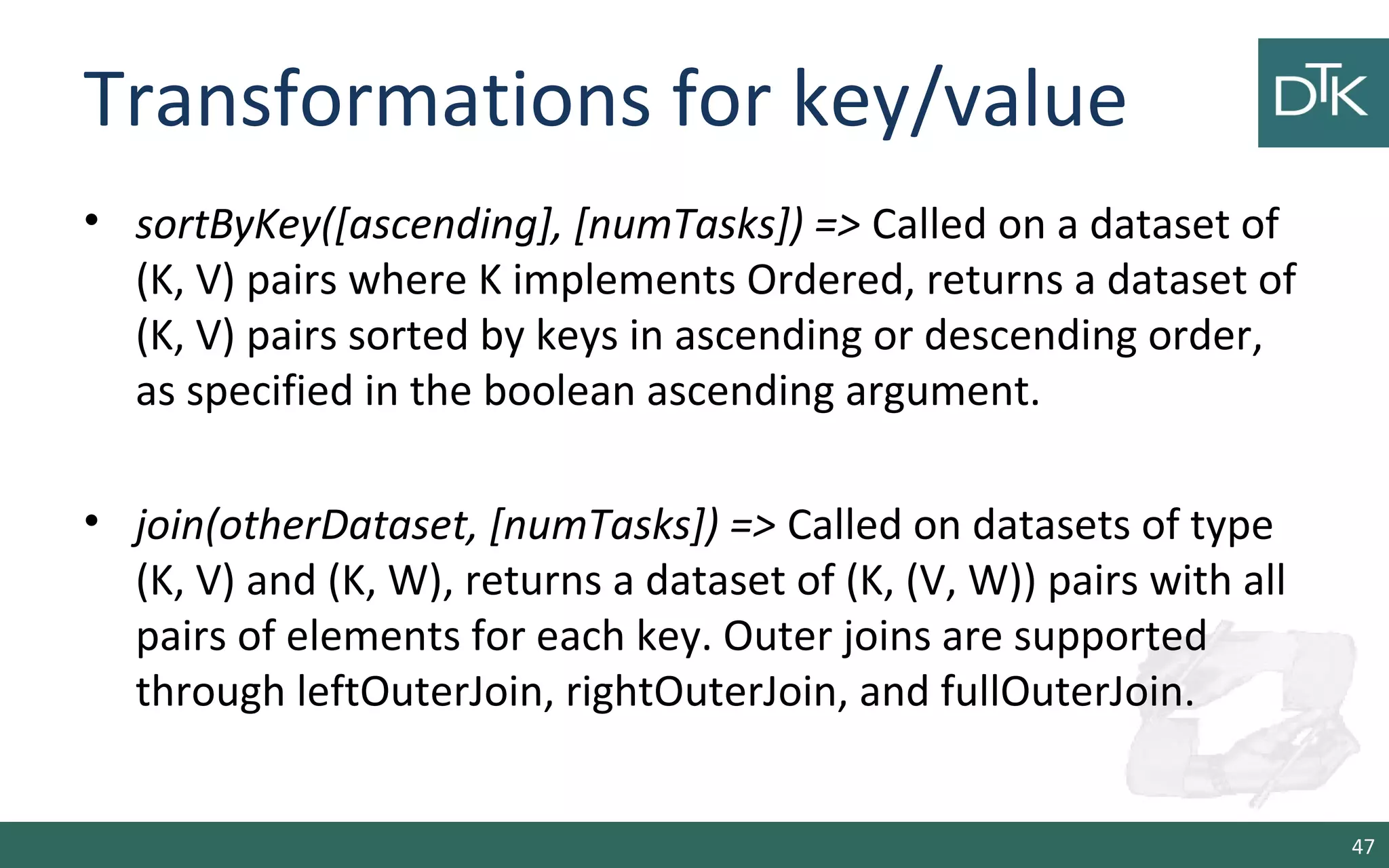 Transformations for key/value

DTK

• sortByKey([ascending], [numTasks]) => Called on a dataset of (K, V) pairs where K implements Ordered, returns a dataset of (K, V) pairs sorted by keys in ascending or descending order, as specified in the boolean ascending argument.

• join(otherDataset, [numTasks]) => Called on datasets of type (K, V) and (K, W), returns a dataset of (K, (V, W)) pairs with all pairs of elements for each key. Outer joins are supported through leftOuterJoin, rightOuterJoin, and fullOuterJoin.

47